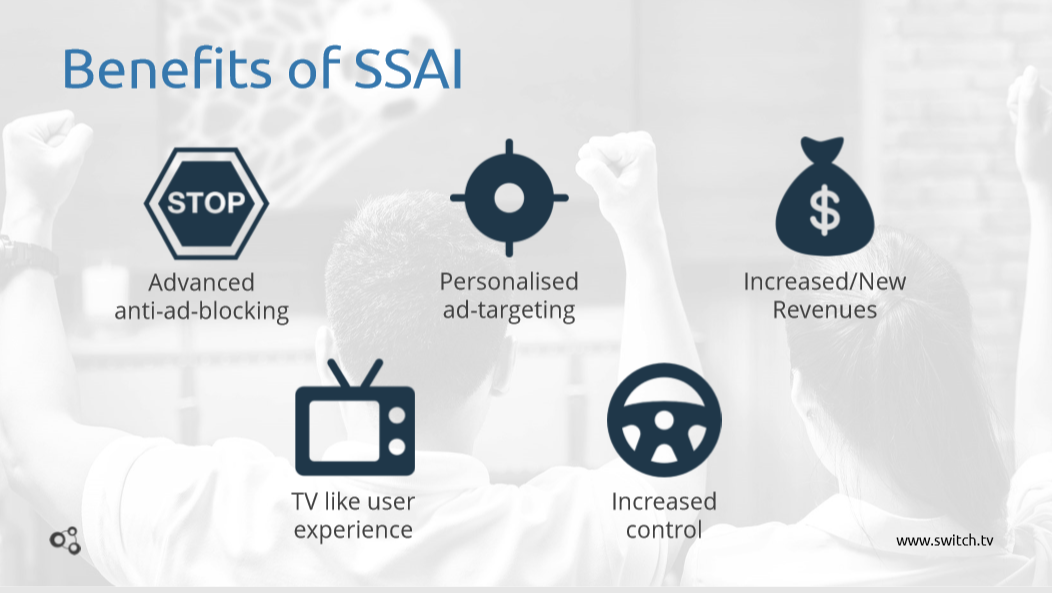 Benefits of SSAI

STOP

Advanced anti-ad-blocking

Personalised ad-targeting

$

Increased/New Revenues

TV like user experience

Increased control

www.switch.tv